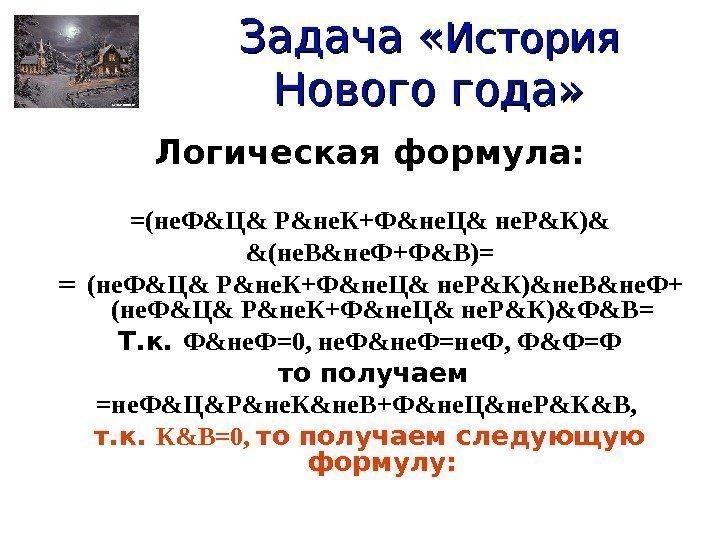 Задача «История Нового года»

Логическая формула:

=(неФ&Ц& Р&неК+Ф&неЦ& неР&К)&
&(неВ&неФ+Ф&В)=
= (неФ&Ц& Р&неК+Ф&неЦ& неР&К)&неВ&неФ+ (неФ&Ц& Р&неК+Ф&неЦ& неР&К)&Ф&В=
Т.к. Ф&неФ=0, неФ&неФ=неФ, Ф&Ф=Ф
то получаем
=неФ&Ц&Р&неК&неВ+Ф&неЦ&неР&К&В,
т.к. К&В=0, то получаем следующую формулу: